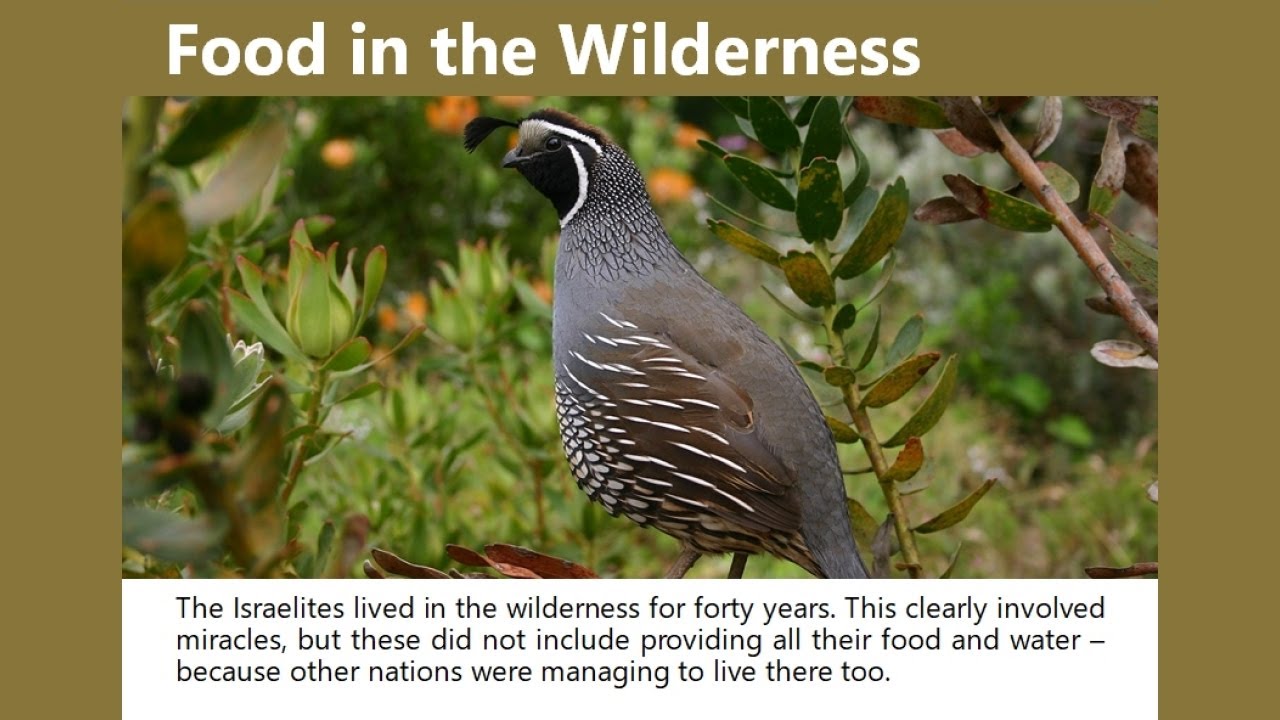 Food in the Wilderness

The Israelites lived in the wilderness for forty years. This clearly involved miracles, but these did not include providing all their food and water – because other nations were managing to live there too.